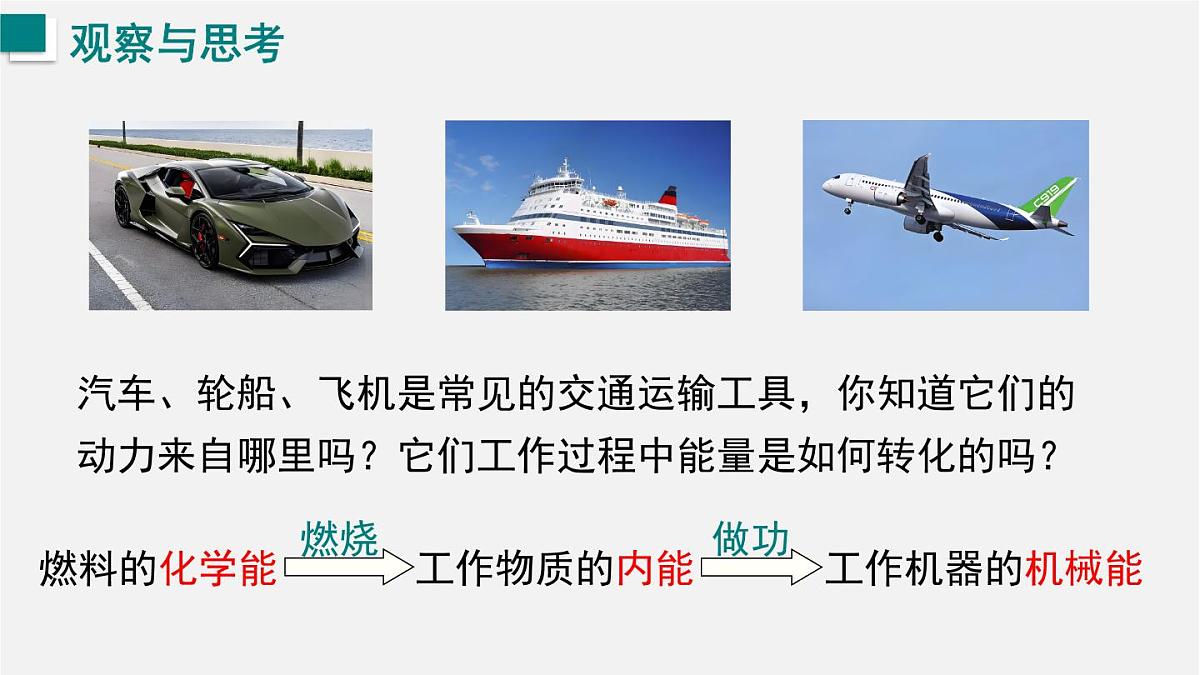 观察与思考

C919

汽车、轮船、飞机是常见的交通运输工具，你知道它们的动力来自哪里吗？它们工作过程中能量是如何转化的吗？

燃料的化学能 燃烧 工作物质的内能 做功 工作机器的机械能